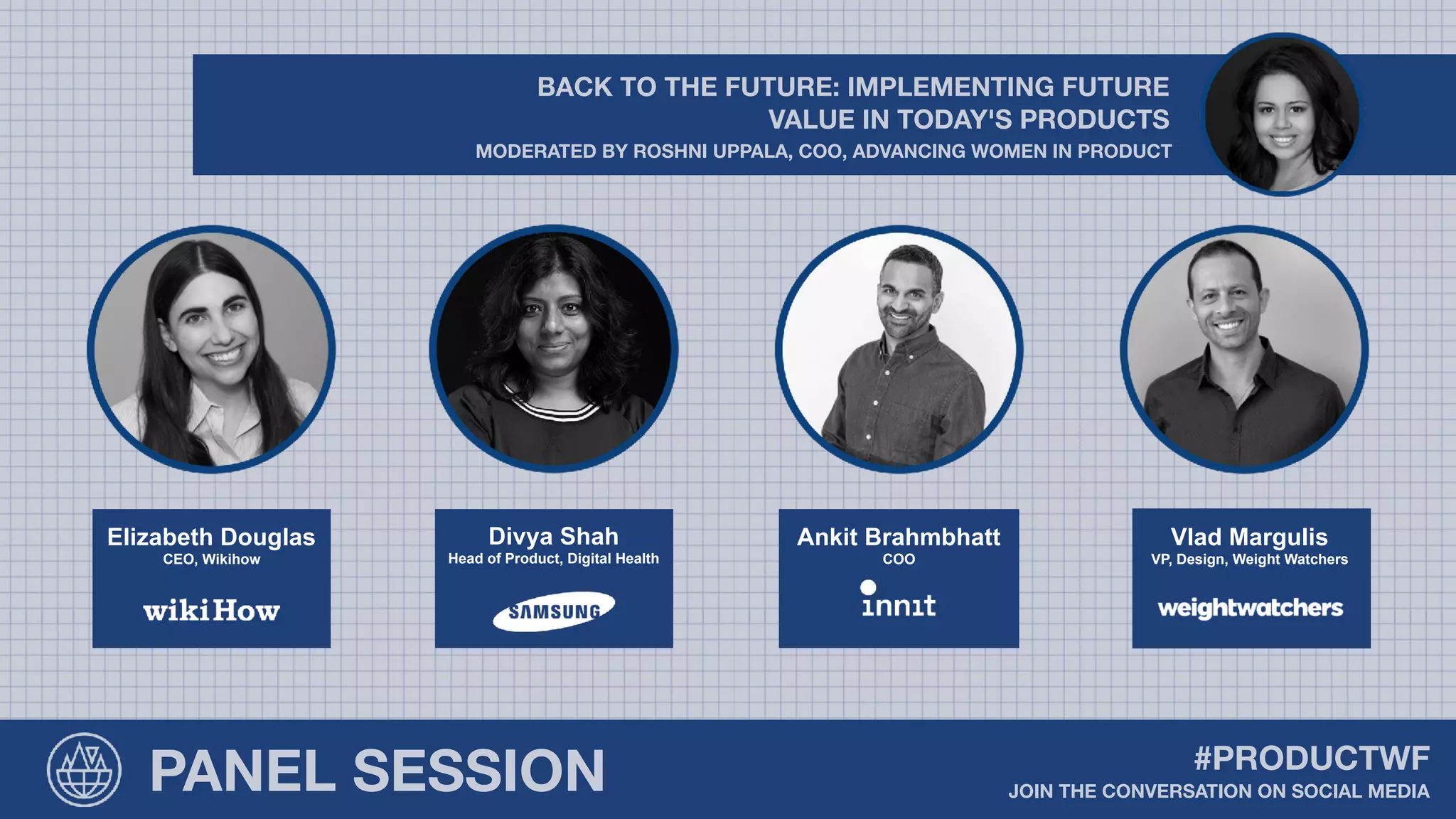 BACK TO THE FUTURE: IMPLEMENTING FUTURE VALUE IN TODAY'S PRODUCTS
MODERATED BY ROSHNI UPPALA, COO, ADVANCING WOMEN IN PRODUCT

Elizabeth Douglas
CEO, Wikihow
wikiHow

Divya Shah
Head of Product, Digital Health
SAMSUNG

Ankit Brahmbhatt
COO
innit

Vlad Margulis
VP, Design, Weight Watchers
weightwatchers

PANEL SESSION

#PRODUCTWF
JOIN THE CONVERSATION ON SOCIAL MEDIA